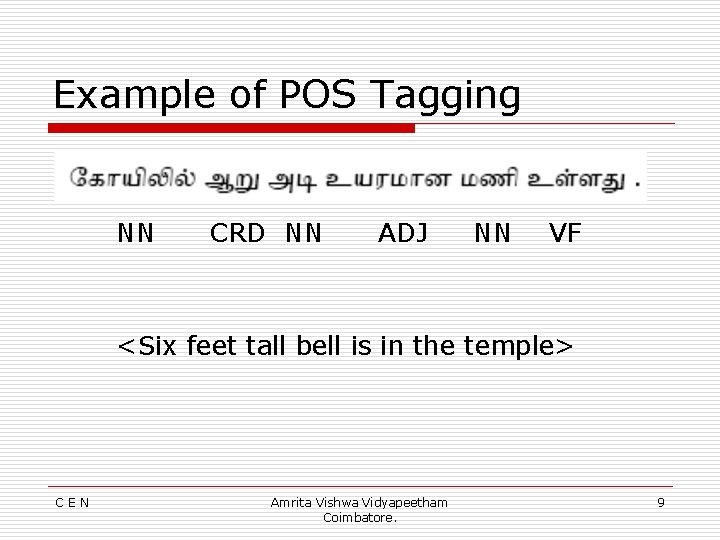 Example of POS Tagging

கோயிலில் ஆறு அடி உயரமான மணி உள்ளது .

NN CRD NN ADJ NN VF

<Six feet tall bell is in the temple>

C E N

Amrita Vishwa Vidyapeetham Coimbatore.

9